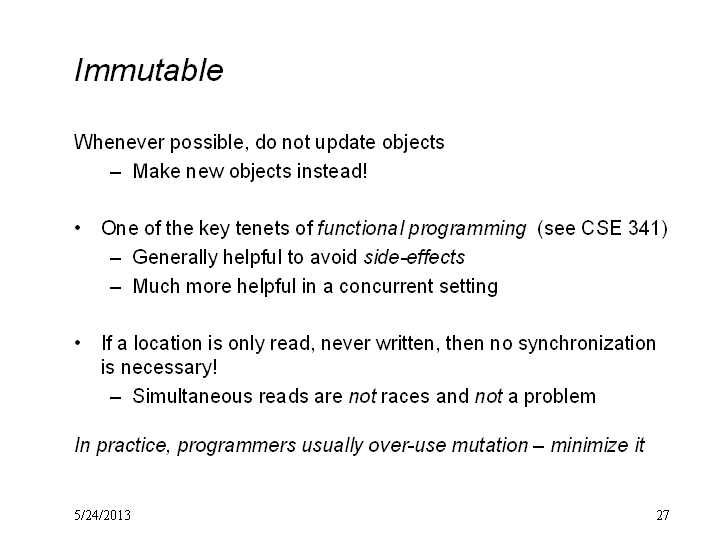 Immutable

Whenever possible, do not update objects

– Make new objects instead!

• One of the key tenets of functional programming (see CSE 341)

– Generally helpful to avoid side-effects

– Much more helpful in a concurrent setting

• If a location is only read, never written, then no synchronization is necessary!

– Simultaneous reads are not races and not a problem

In practice, programmers usually over-use mutation – minimize it

5/24/2013

27